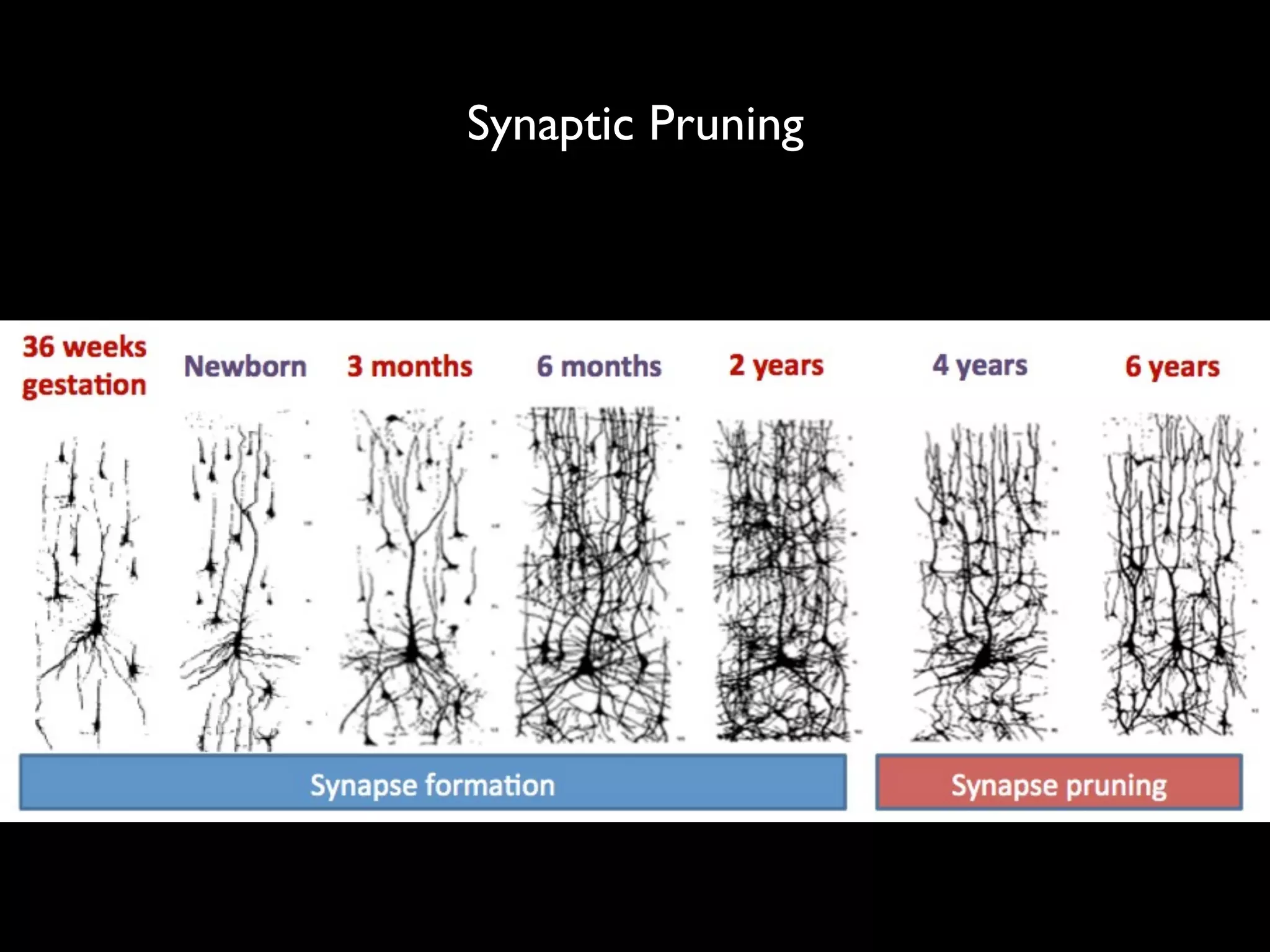 Synaptic Pruning

36 weeks gestation

Newborn

3 months

6 months

2 years

4 years

6 years

Synapse formation

Synapse pruning